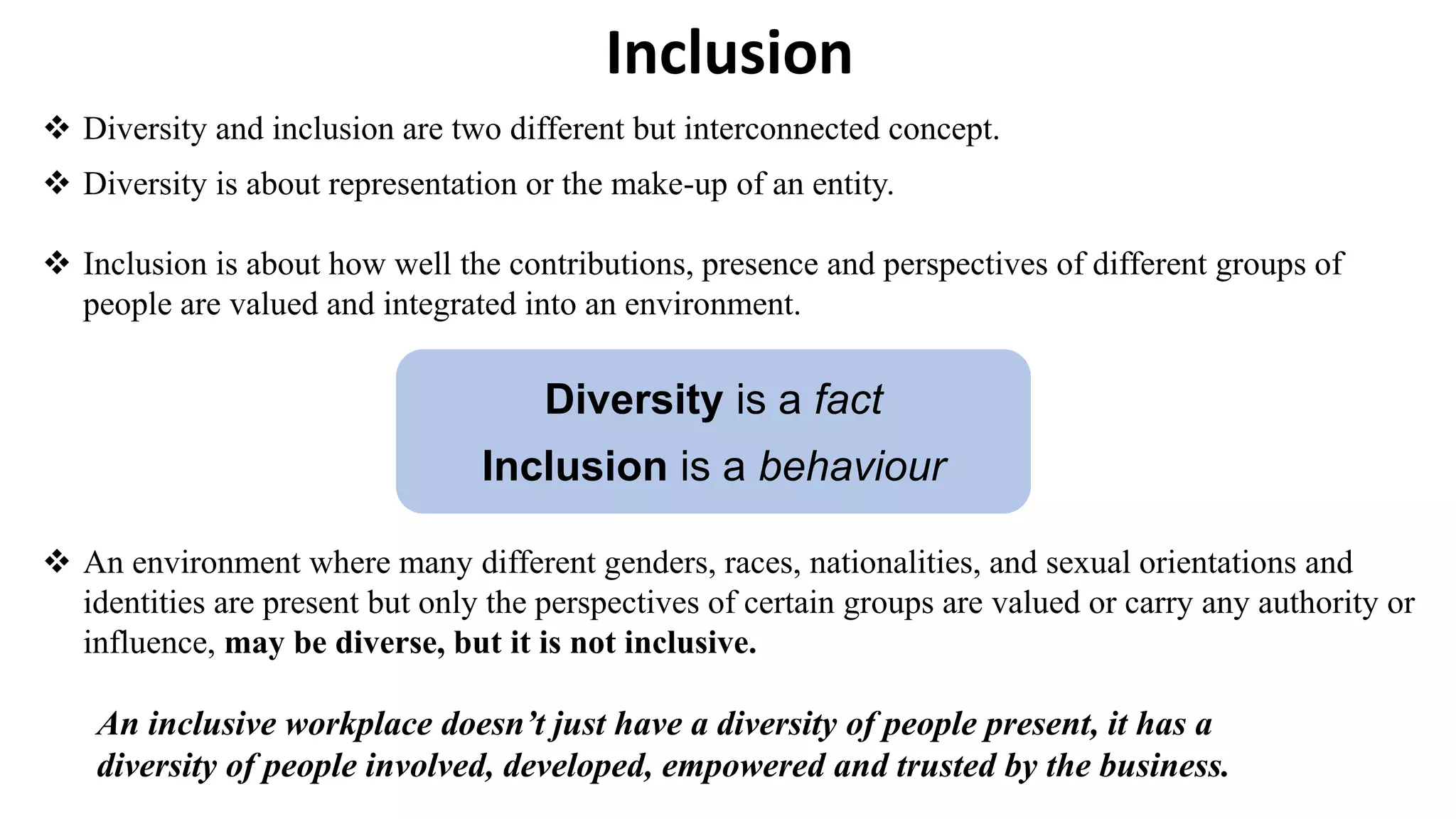 Inclusion

❖ Diversity and inclusion are two different but interconnected concept.

❖ Diversity is about representation or the make-up of an entity.

❖ Inclusion is about how well the contributions, presence and perspectives of different groups of people are valued and integrated into an environment.

Diversity is a fact

Inclusion is a behaviour

❖ An environment where many different genders, races, nationalities, and sexual orientations and identities are present but only the perspectives of certain groups are valued or carry any authority or influence, may be diverse, but it is not inclusive.

An inclusive workplace doesn't just have a diversity of people present, it has a diversity of people involved, developed, empowered and trusted by the business.